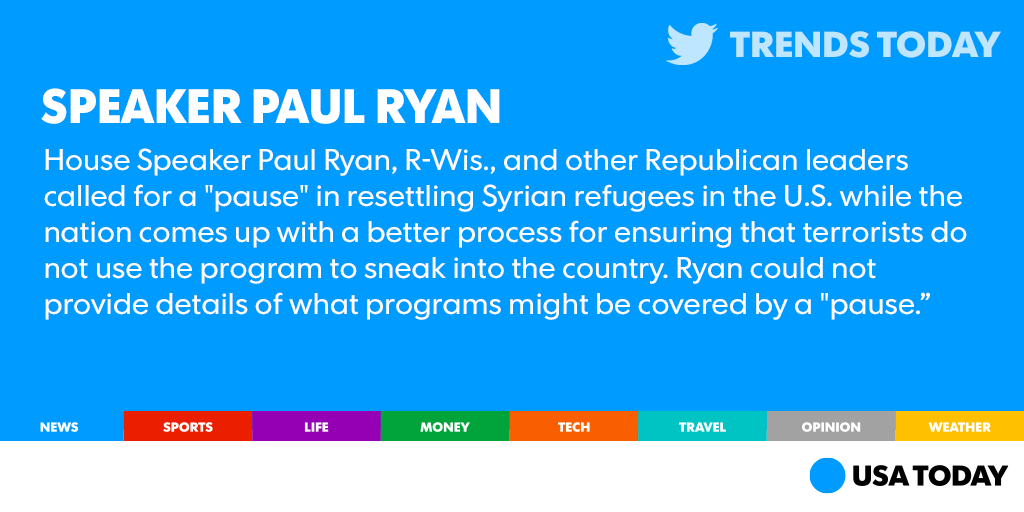 TRENDS TODAY

SPEAKER PAUL RYAN

House Speaker Paul Ryan, R-Wis., and other Republican leaders called for a "pause" in resettling Syrian refugees in the U.S. while the nation comes up with a better process for ensuring that terrorists do not use the program to sneak into the country. Ryan could not provide details of what programs might be covered by a "pause.”

NEWS SPORTS LIFE MONEY TECH TRAVEL OPINION WEATHER

USA TODAY